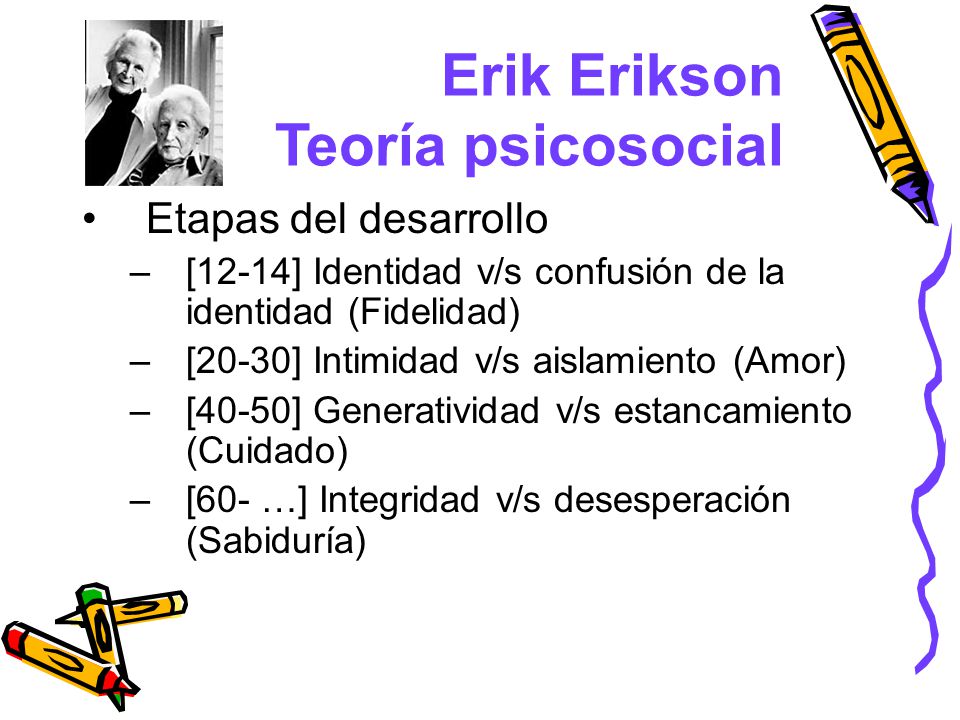 Erik Erikson
Teoría psicosocial

• Etapas del desarrollo
– [12-14] Identidad v/s confusión de la identidad (Fidelidad)
– [20-30] Intimidad v/s aislamiento (Amor)
– [40-50] Generatividad v/s estancamiento (Cuidado)
– [60- …] Integridad v/s desesperación (Sabiduría)